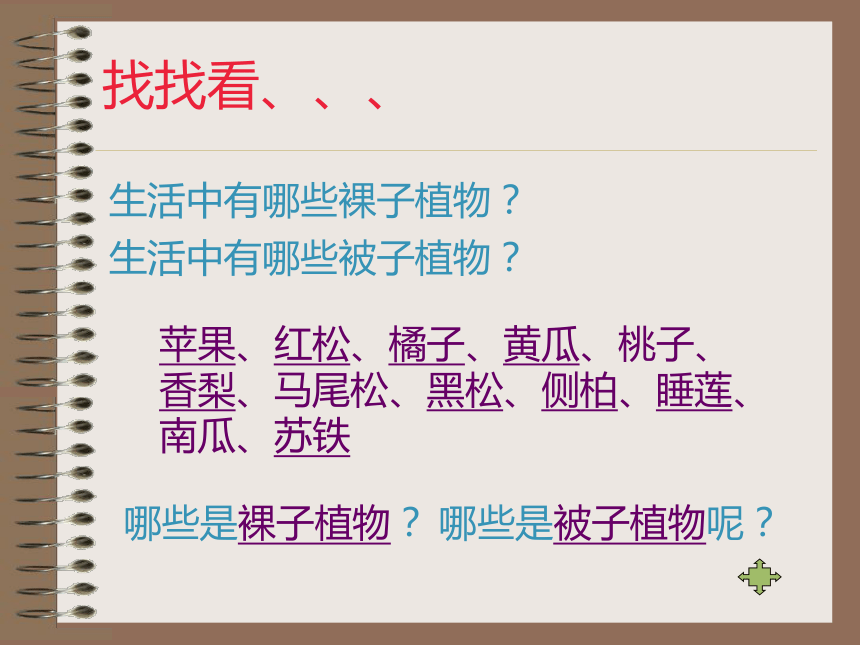 找找看、、、

生活中有哪些裸子植物？
生活中有哪些被子植物？

苹果、红松、橘子、黄瓜、桃子、香梨、马尾松、黑松、侧柏、睡莲、南瓜、苏铁

哪些是裸子植物？ 哪些是被子植物呢？